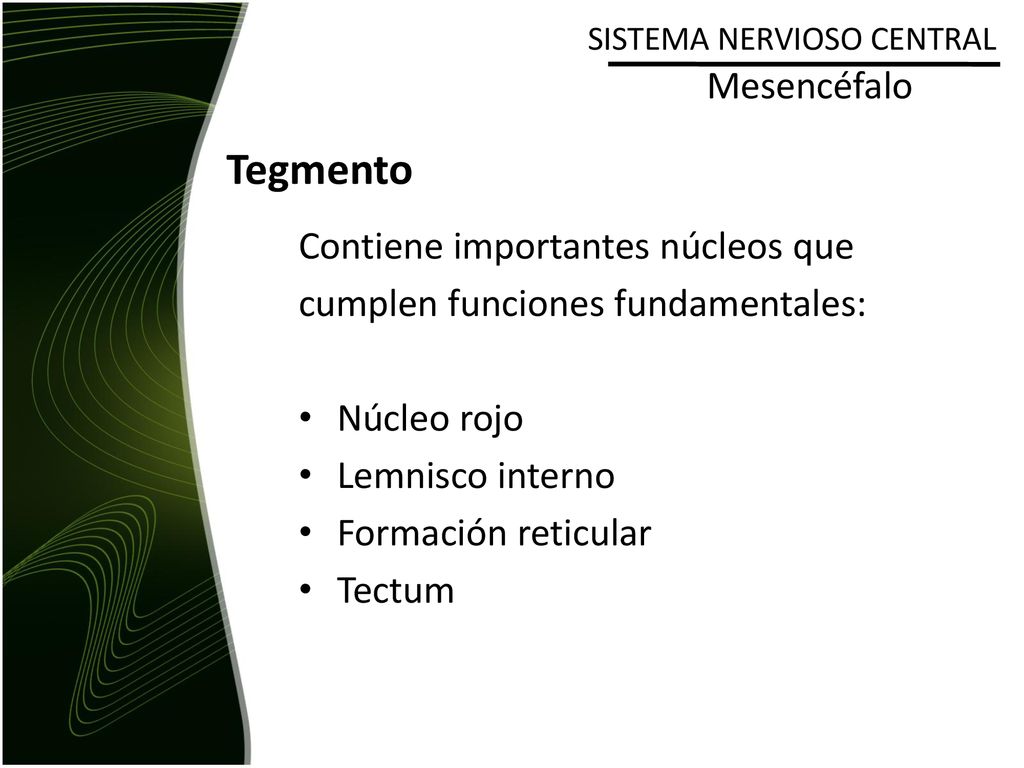 SISTEMA NERVIOSO CENTRAL
Mesencéfalo

Tegmento

Contiene importantes núcleos que cumplen funciones fundamentales:

• Núcleo rojo
• Lemnisco interno
• Formación reticular
• Tectum